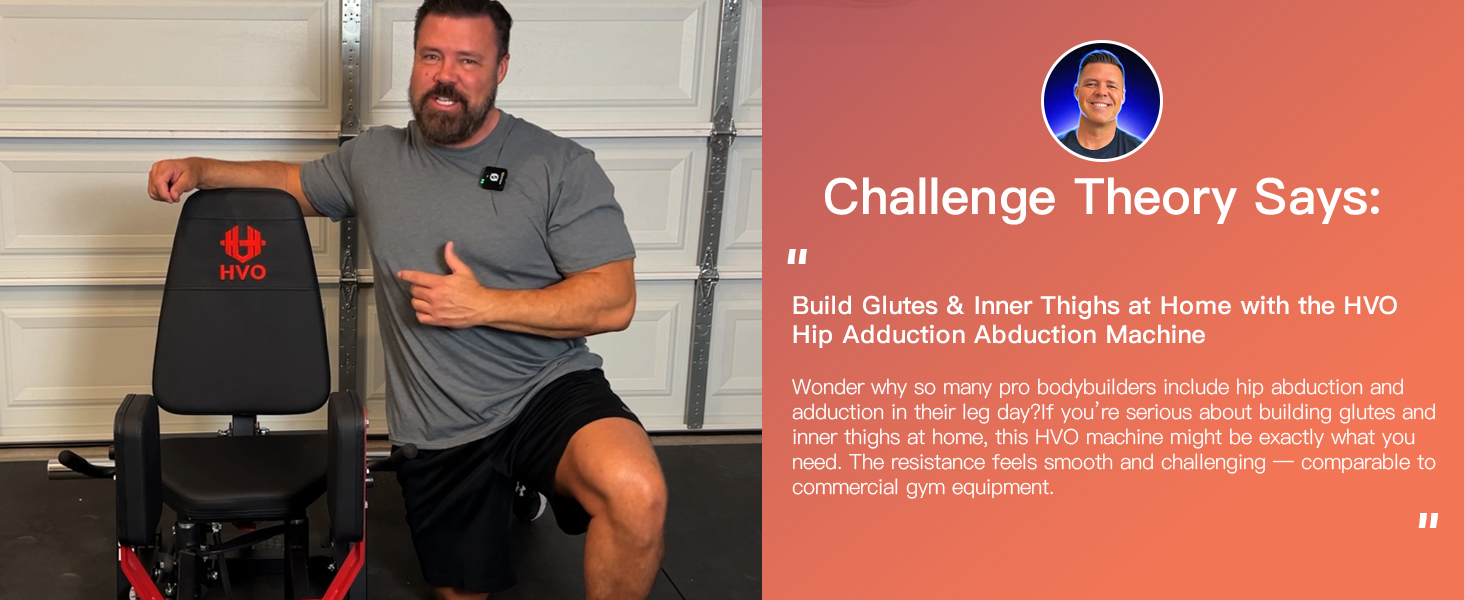 HVO

Challenge Theory Says:

"

Build Glutes & Inner Thighs at Home with the HVO Hip Adduction Abduction Machine

Wonder why so many pro bodybuilders include hip abduction and adduction in their leg day?If you're serious about building glutes and inner thighs at home, this HVO machine might be exactly what you need. The resistance feels smooth and challenging — comparable to commercial gym equipment.

"